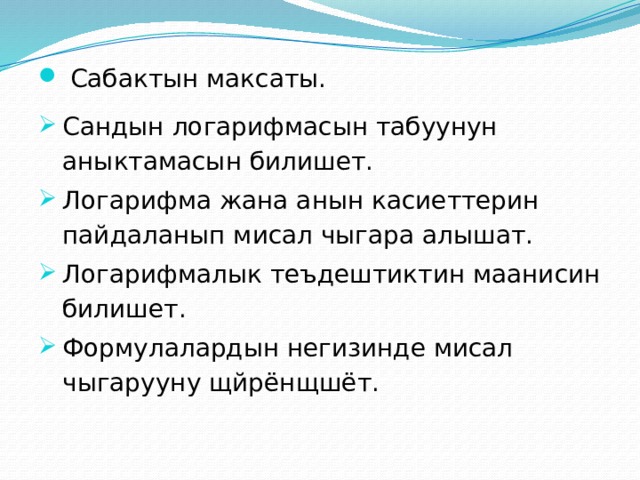 Сабактын максаты.

Сандын логарифмасын табуунун аныктамасын билишет.

Логарифма жана анын касиеттерин пайдаланып мисал чыгара алышат.

Логарифмалык теъдештиктин маанисин билишет.

Формулалардын негизинде мисал чыгарууну щйрёнщшёт.